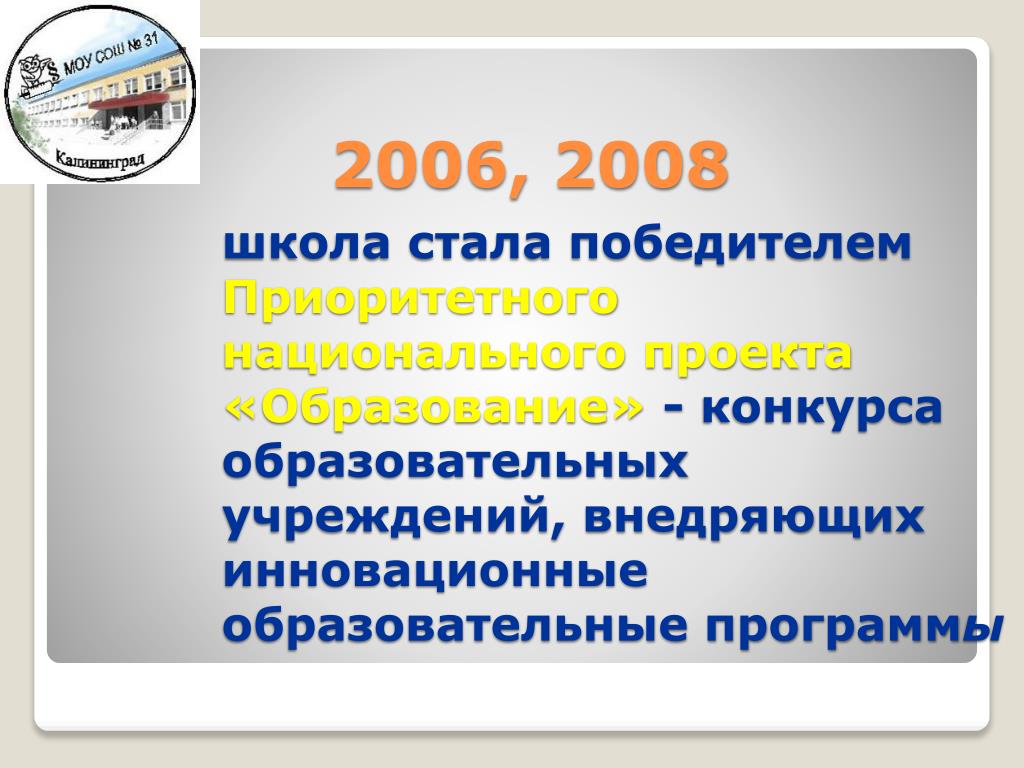 МОУ СОШ № 31
Калининград

2006, 2008

школа стала победителем Приоритетного национального проекта «Образование» - конкурса образовательных учреждений, внедряющих инновационные образовательные программы